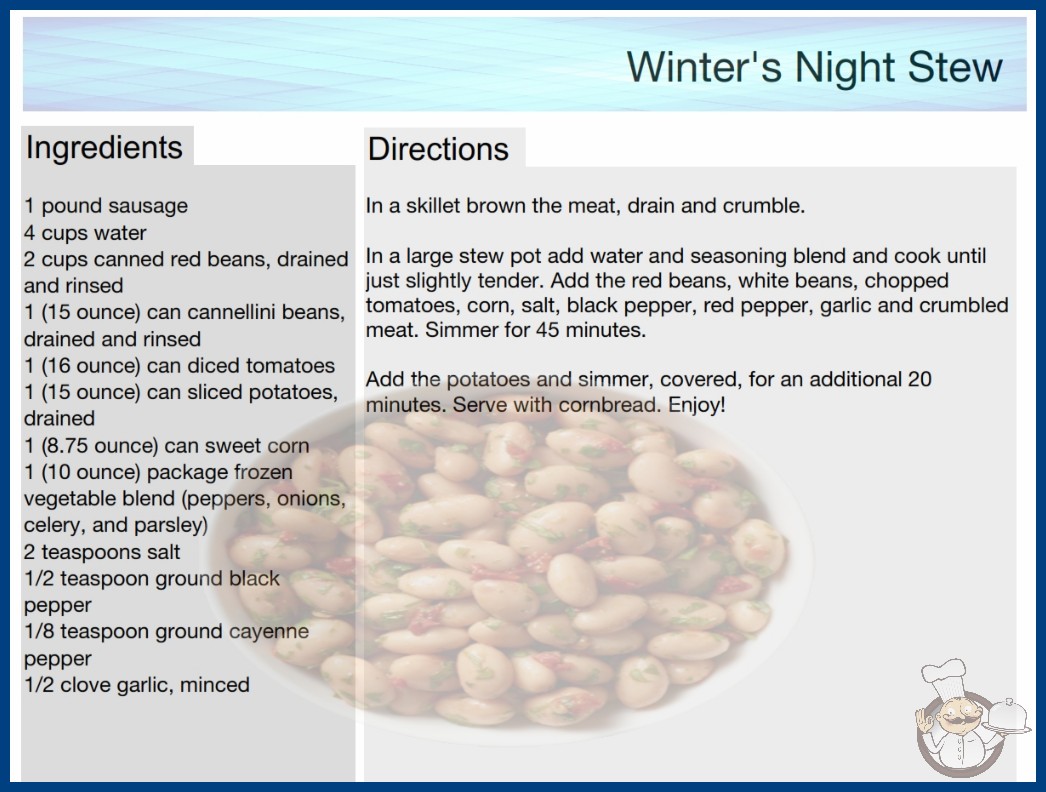 Winter's Night Stew

Ingredients

1 pound sausage
4 cups water
2 cups canned red beans, drained and rinsed
1 (15 ounce) can cannellini beans, drained and rinsed
1 (16 ounce) can diced tomatoes
1 (15 ounce) can sliced potatoes, drained
1 (8.75 ounce) can sweet corn
1 (10 ounce) package frozen vegetable blend (peppers, onions, celery, and parsley)
2 teaspoons salt
1/2 teaspoon ground black pepper
1/8 teaspoon ground cayenne pepper
1/2 clove garlic, minced

Directions

In a skillet brown the meat, drain and crumble.

In a large stew pot add water and seasoning blend and cook until just slightly tender. Add the red beans, white beans, chopped tomatoes, corn, salt, black pepper, red pepper, garlic and crumbled meat. Simmer for 45 minutes.

Add the potatoes and simmer, covered, for an additional 20 minutes. Serve with cornbread. Enjoy!